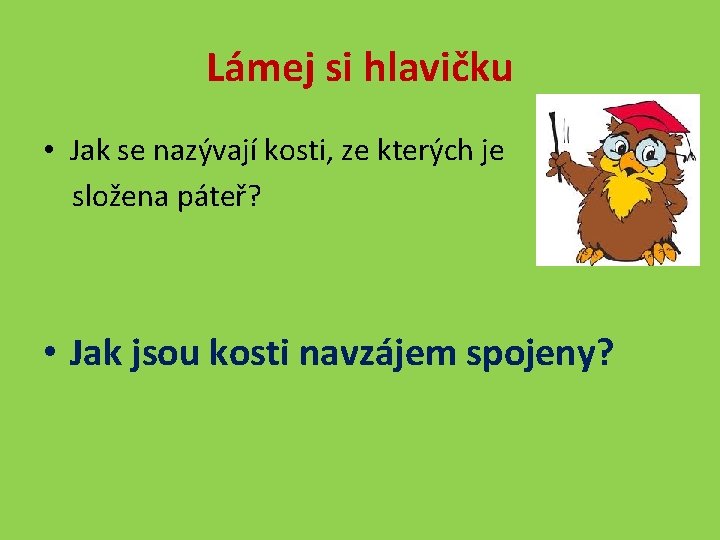 Lámej si hlavičku

• Jak se nazývají kosti, ze kterých je složena páteř?

• Jak jsou kosti navzájem spojeny?